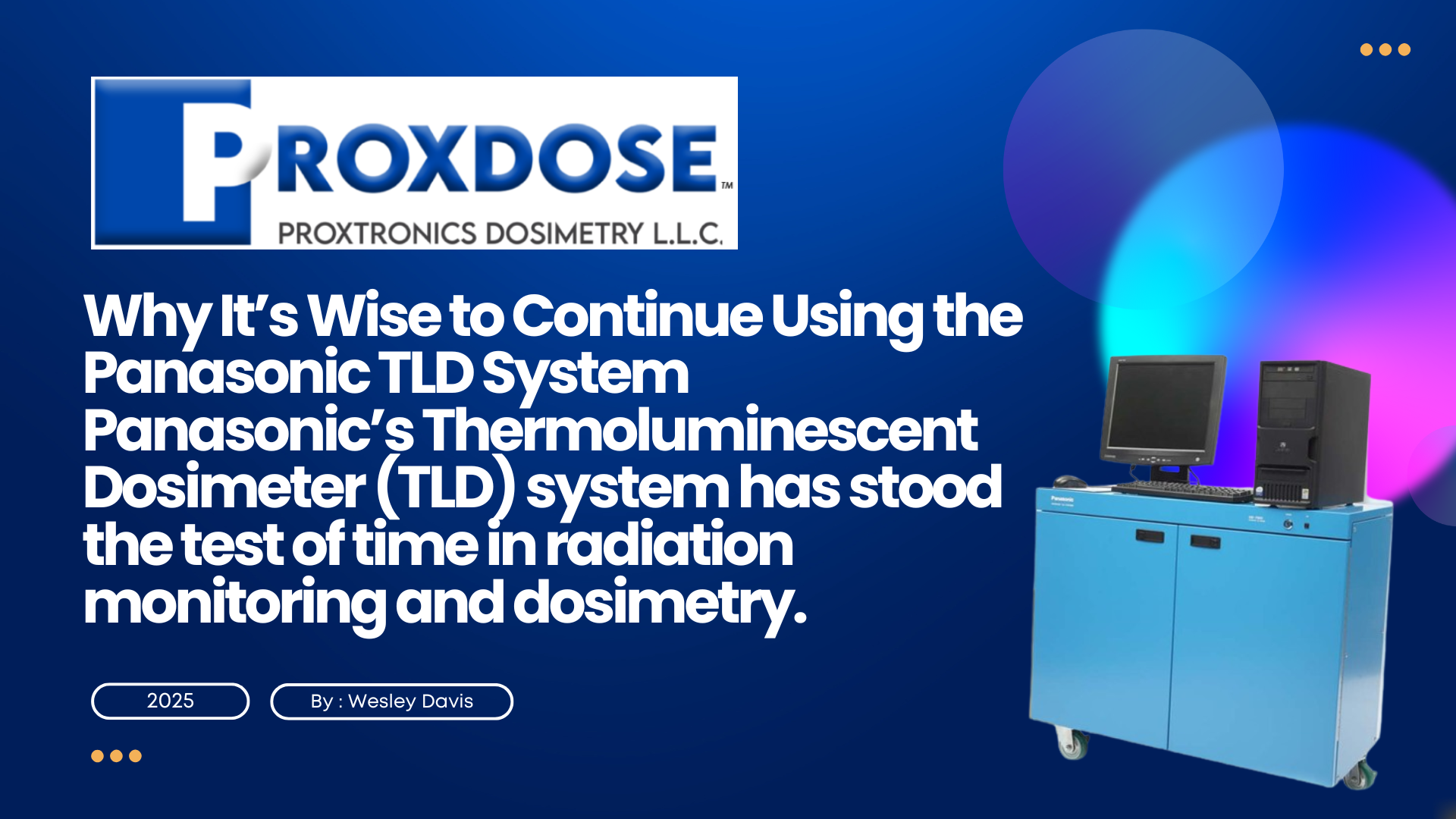 PROXDOSE™
PROXTRONICS DOSIMETRY L.L.C.

Why It's Wise to Continue Using the Panasonic TLD System Panasonic's Thermoluminescent Dosimeter (TLD) system has stood the test of time in radiation monitoring and dosimetry.

2025

By : Wesley Davis

Panasonic